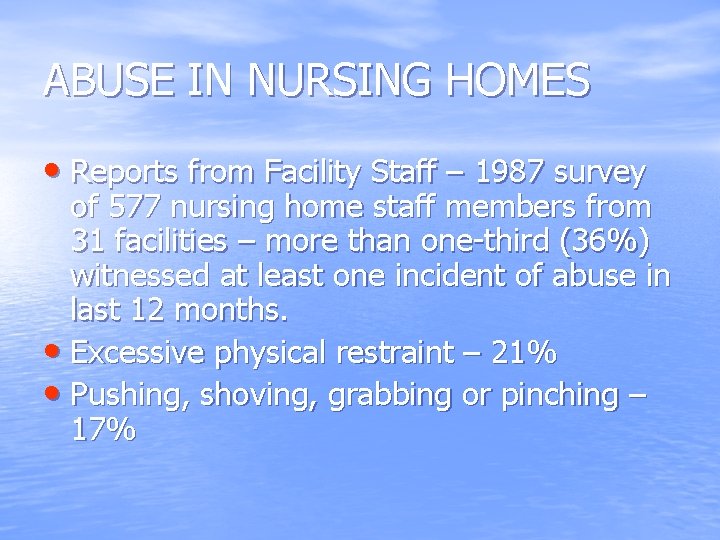 ABUSE IN NURSING HOMES

• Reports from Facility Staff – 1987 survey of 577 nursing home staff members from 31 facilities – more than one-third (36%) witnessed at least one incident of abuse in last 12 months.

• Excessive physical restraint – 21%

• Pushing, shoving, grabbing or pinching – 17%